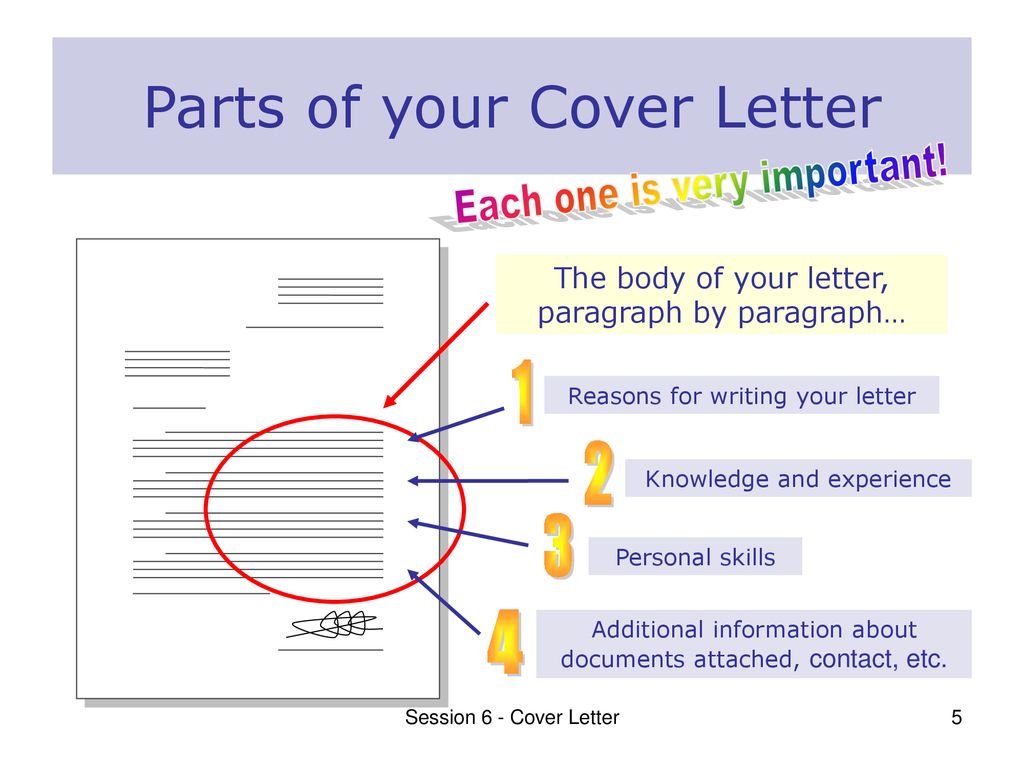 Parts of your Cover Letter

Each one is very important!

The body of your letter, paragraph by paragraph…

1

Reasons for writing your letter

2

Knowledge and experience

3

Personal skills

4

Additional information about documents attached, contact, etc.

Session 6 - Cover Letter

5